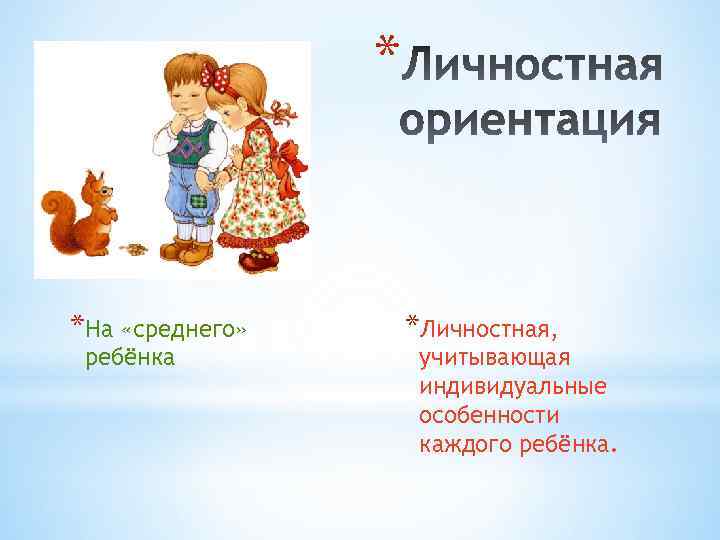 *Личностная ориентация

*На «среднего» ребёнка

*Личностная, учитывающая индивидуальные особенности каждого ребёнка.